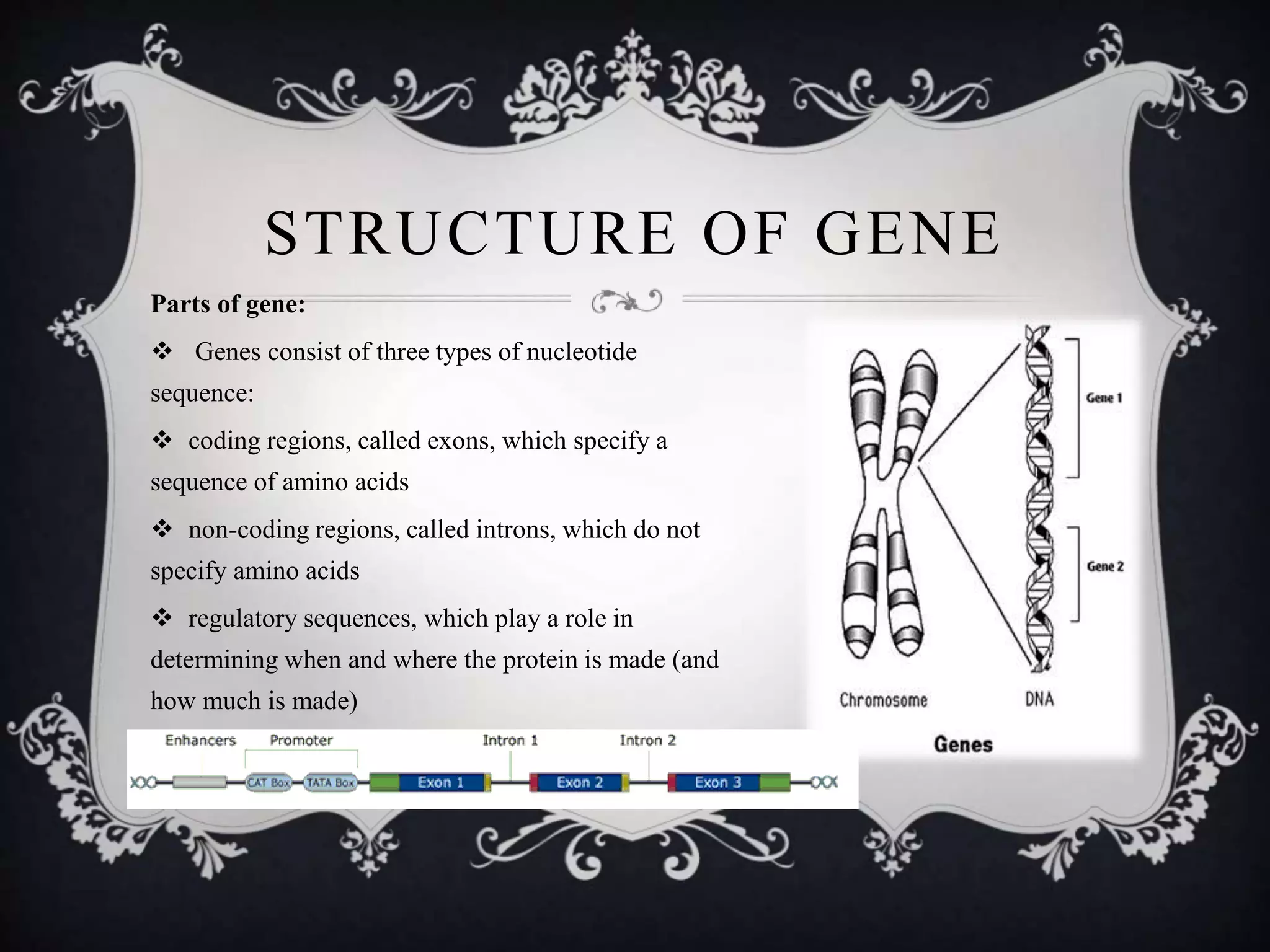 STRUCTURE OF GENE

Parts of gene:

❖ Genes consist of three types of nucleotide sequence:

❖ coding regions, called exons, which specify a sequence of amino acids

❖ non-coding regions, called introns, which do not specify amino acids

❖ regulatory sequences, which play a role in determining when and where the protein is made (and how much is made)

Gene 1

Gene 2

Chromosome

DNA

Genes

Enhancers

Promoter

Intron 1

Intron 2

CAT Box

TATA Box

Exon 1

Exon 2

Exon 3